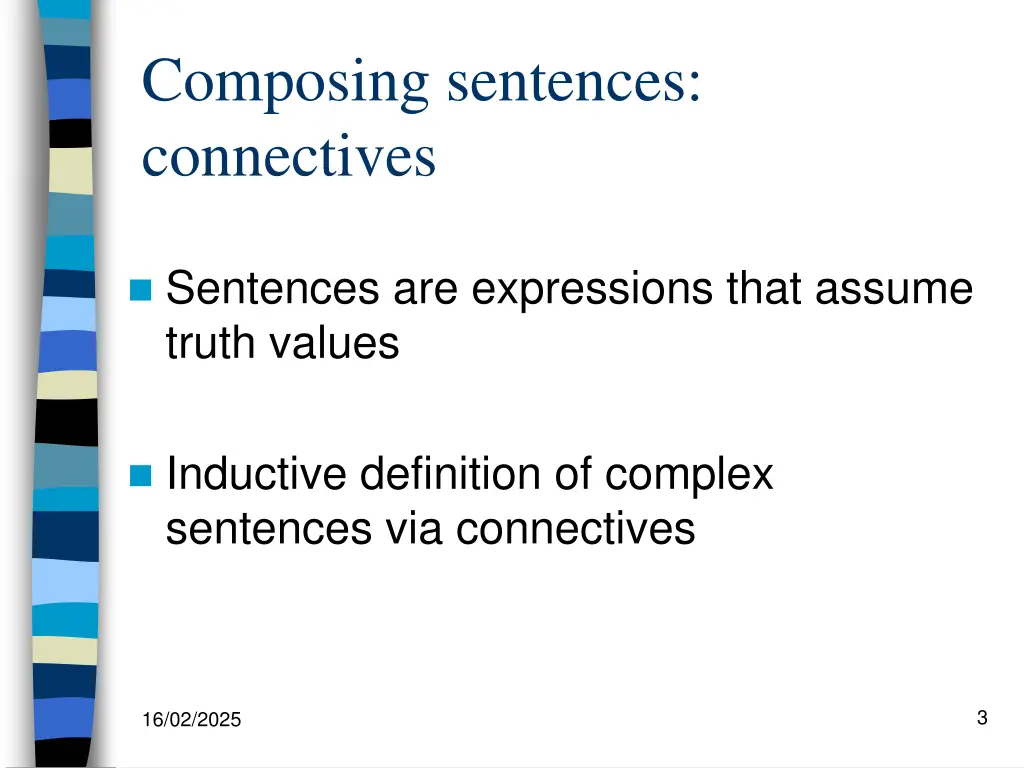 Composing sentences: connectives

Sentences are expressions that assume truth values

Inductive definition of complex sentences via connectives

16/02/2025

3